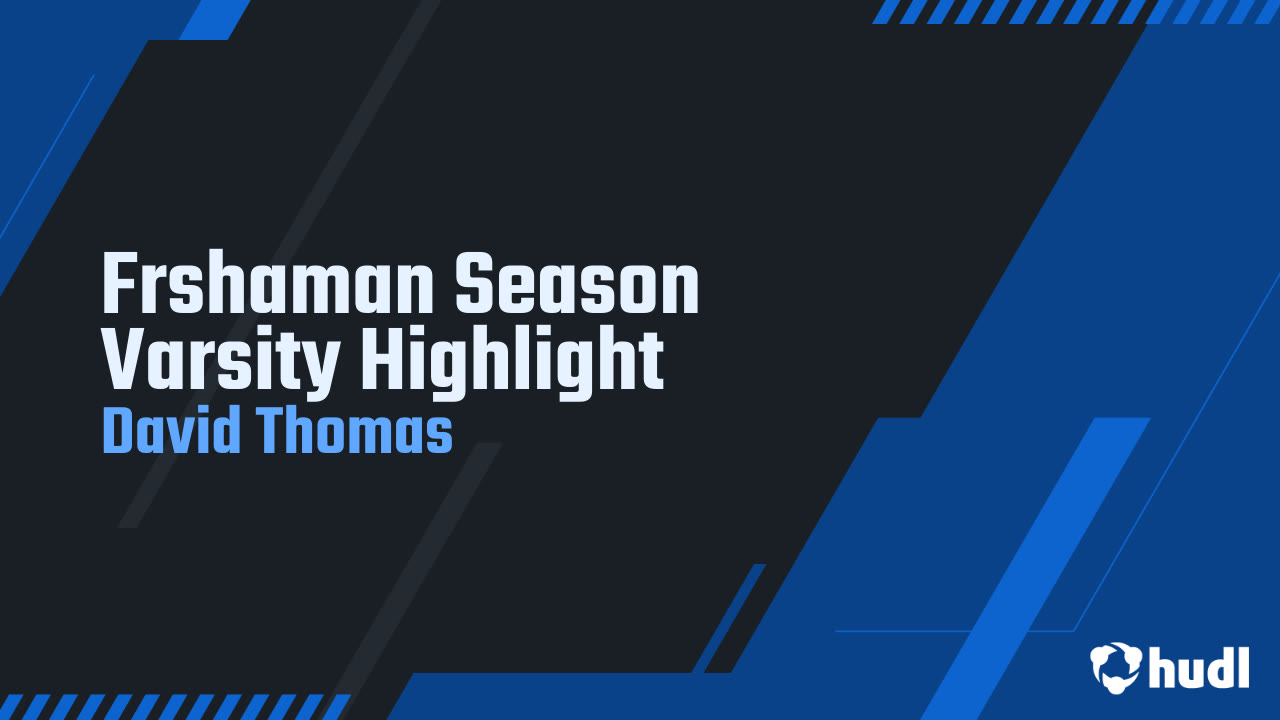 Frshaman Season Varsity Highlight
David Thomas

hudl